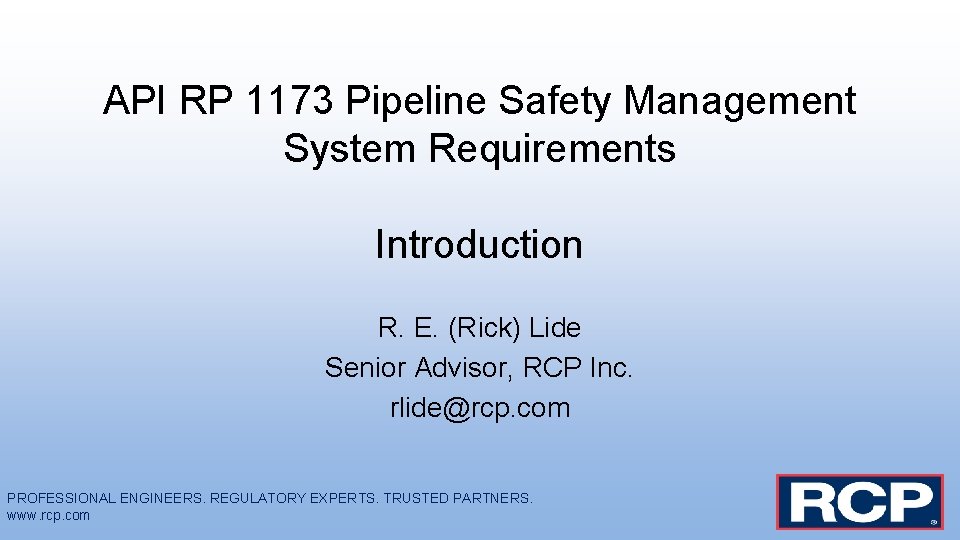 API RP 1173 Pipeline Safety Management System Requirements

Introduction

R. E. (Rick) Lide
Senior Advisor, RCP Inc.
rlide@rcp.com

PROFESSIONAL ENGINEERS. REGULATORY EXPERTS. TRUSTED PARTNERS.
www.rcp.com

RCP